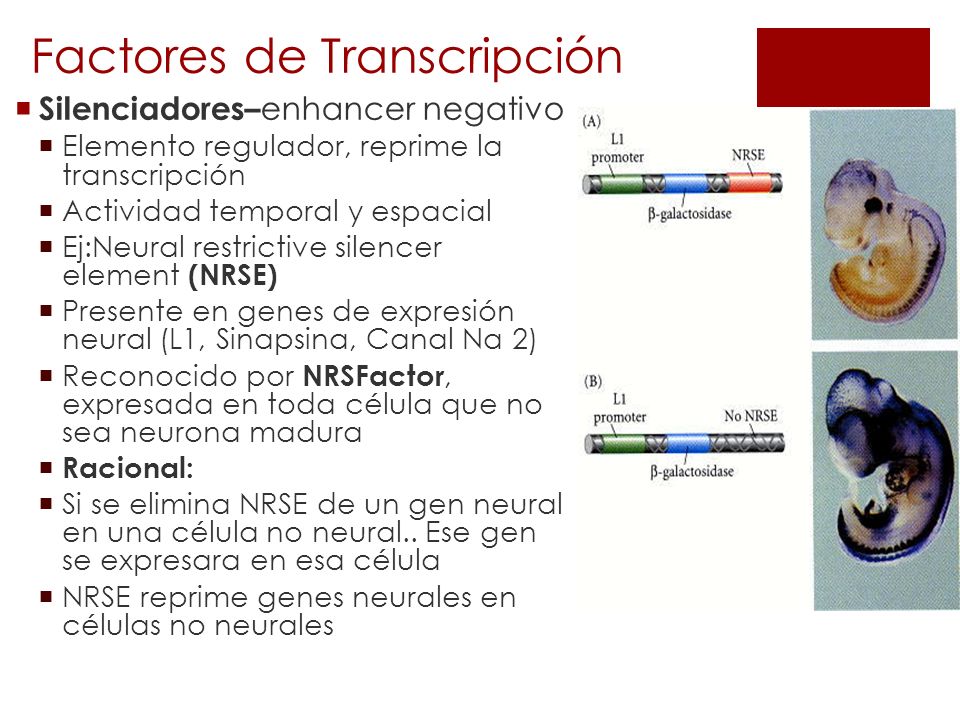 Factores de Transcripción

Silenciadores–enhancer negativo

Elemento regulador, reprime la transcripción

Actividad temporal y espacial

Ej:Neural restrictive silencer element (NRSE)

Presente en genes de expresión neural (L1, Sinapsina, Canal Na 2)

Reconocido por NRSFactor, expresada en toda célula que no sea neurona madura

Racional:

Si se elimina NRSE de un gen neural en una célula no neural.. Ese gen se expresara en esa célula

NRSE reprime genes neurales en células no neurales

(A)
L1
promoter
NRSE
β-galactosidase

(B)
L1
promoter
No NRSE
β-galactosidase